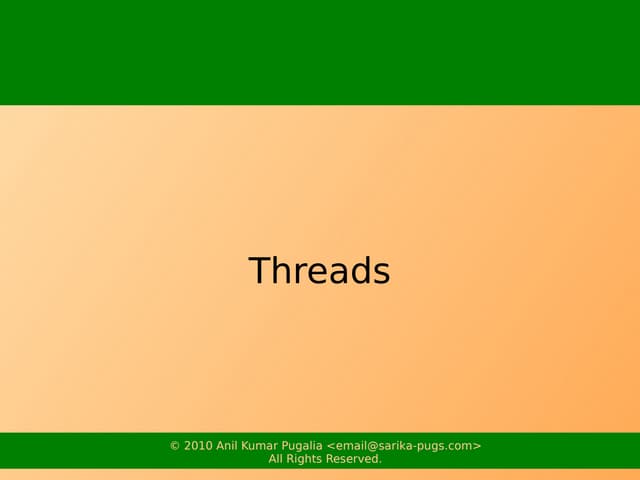 Threads

© 2010 Anil Kumar Pugalia <email@sarika-pugs.com>
All Rights Reserved.